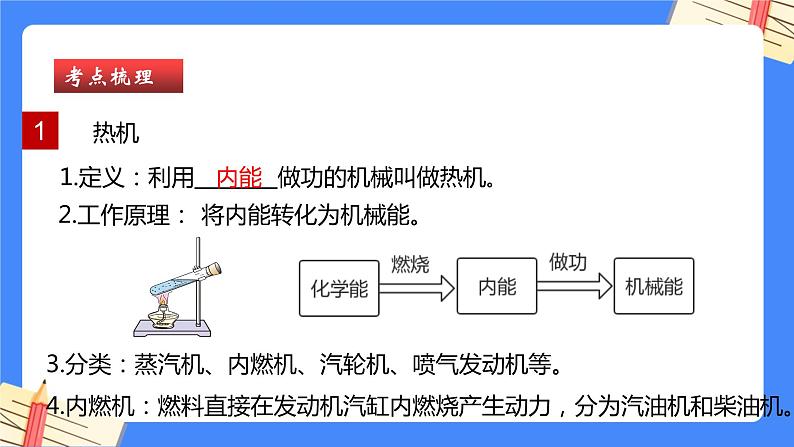 考点梳理

1 热机

1.定义：利用__内能__做功的机械叫做热机。

2.工作原理： 将内能转化为机械能。

化学能 燃烧 内能 做功 机械能

3.分类：蒸汽机、内燃机、汽轮机、喷气发动机等。

4.内燃机：燃料直接在发动机汽缸内燃烧产生动力，分为汽油机和柴油机。